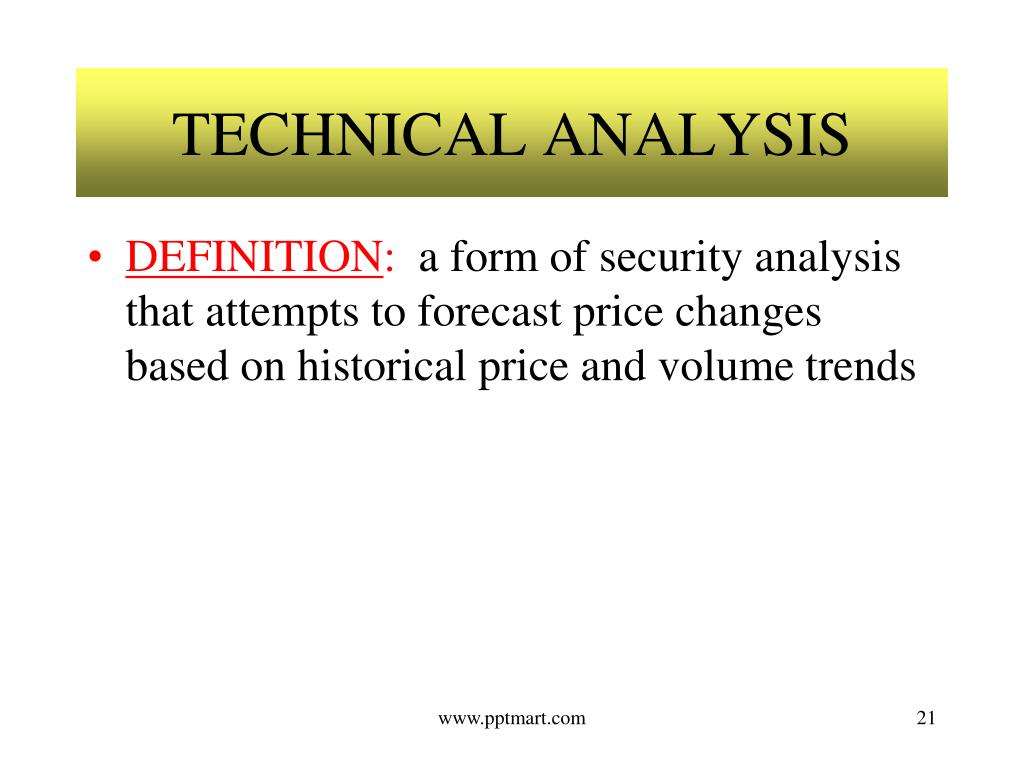 TECHNICAL ANALYSIS

• DEFINITION: a form of security analysis that attempts to forecast price changes based on historical price and volume trends

www.pptmart.com

21